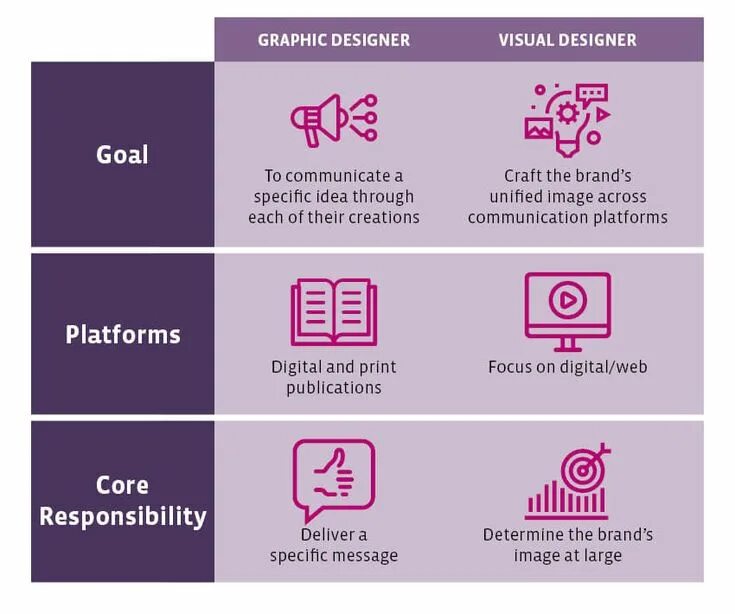 |  | GRAPHIC DESIGNER | VISUAL DESIGNER |
|---|---|---|
| Goal | To communicate a specific idea through each of their creations | Craft the brand's unified image across communication platforms |
| Platforms | Digital and print publications | Focus on digital/web |
| Core Responsibility | Deliver a specific message | Determine the brand's image at large |